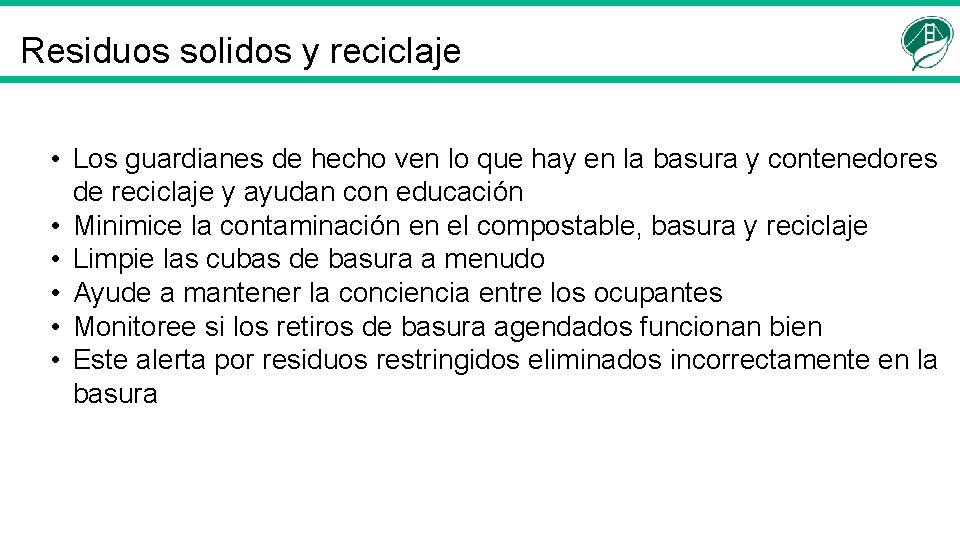 Residuos solidos y reciclaje

• Los guardianes de hecho ven lo que hay en la basura y contenedores de reciclaje y ayudan con educación
• Minimice la contaminación en el compostable, basura y reciclaje
• Limpie las cubas de basura a menudo
• Ayude a mantener la conciencia entre los ocupantes
• Monitoree si los retiros de basura agendados funcionan bien
• Este alerta por residuos restringidos eliminados incorrectamente en la basura